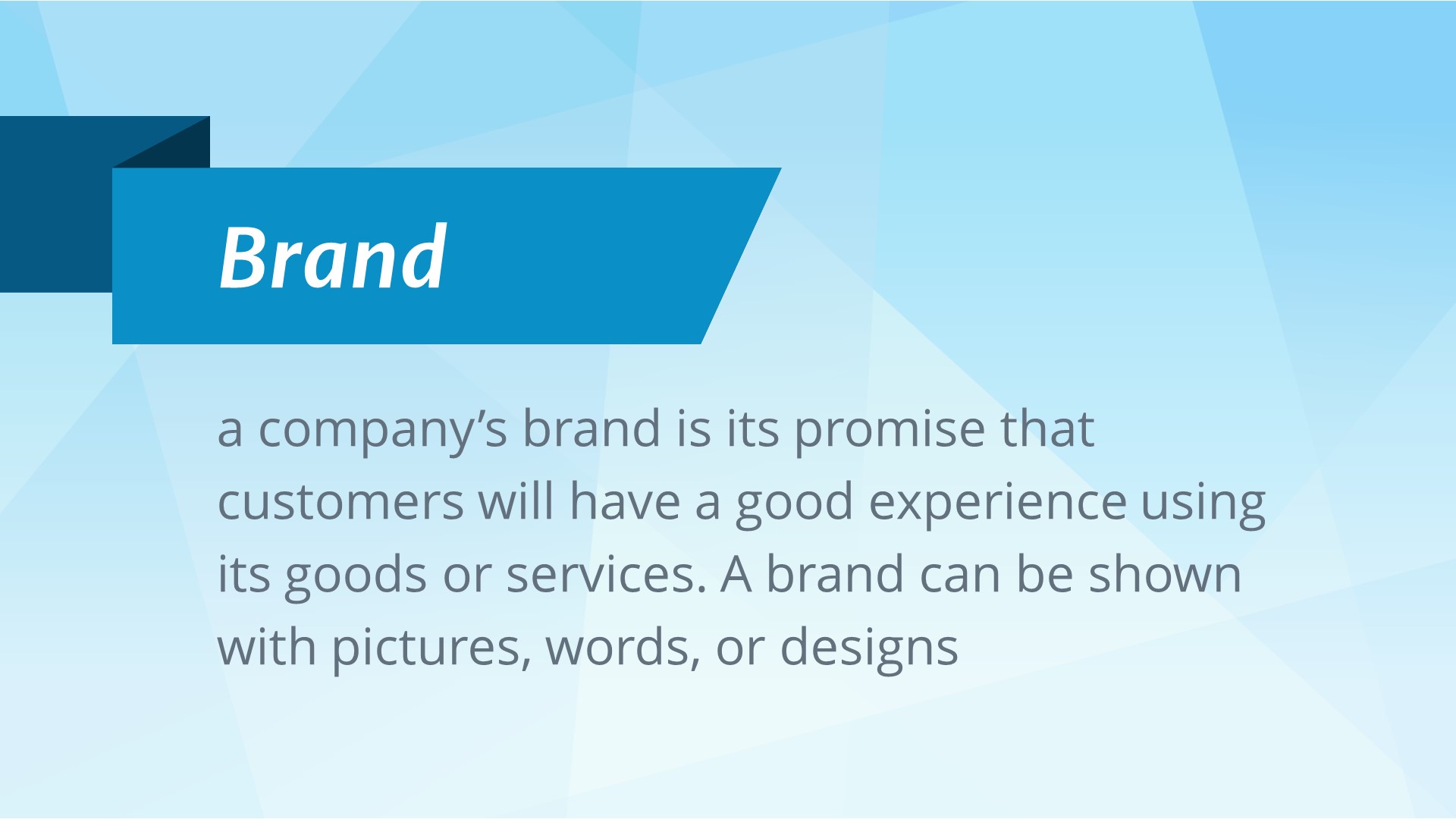 Brand

a company’s brand is its promise that customers will have a good experience using its goods or services. A brand can be shown with pictures, words, or designs